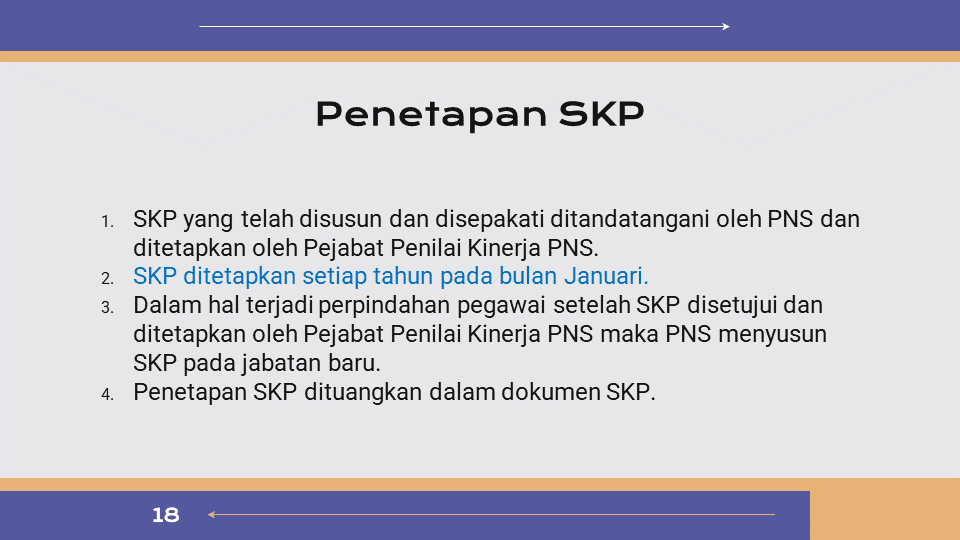 Penetapan SKP

1. SKP yang telah disusun dan disepakati ditandatangani oleh PNS dan ditetapkan oleh Pejabat Penilai Kinerja PNS.
2. SKP ditetapkan setiap tahun pada bulan Januari.
3. Dalam hal terjadi perpindahan pegawai setelah SKP disetujui dan ditetapkan oleh Pejabat Penilai Kinerja PNS maka PNS menyusun SKP pada jabatan baru.
4. Penetapan SKP dituangkan dalam dokumen SKP.

18